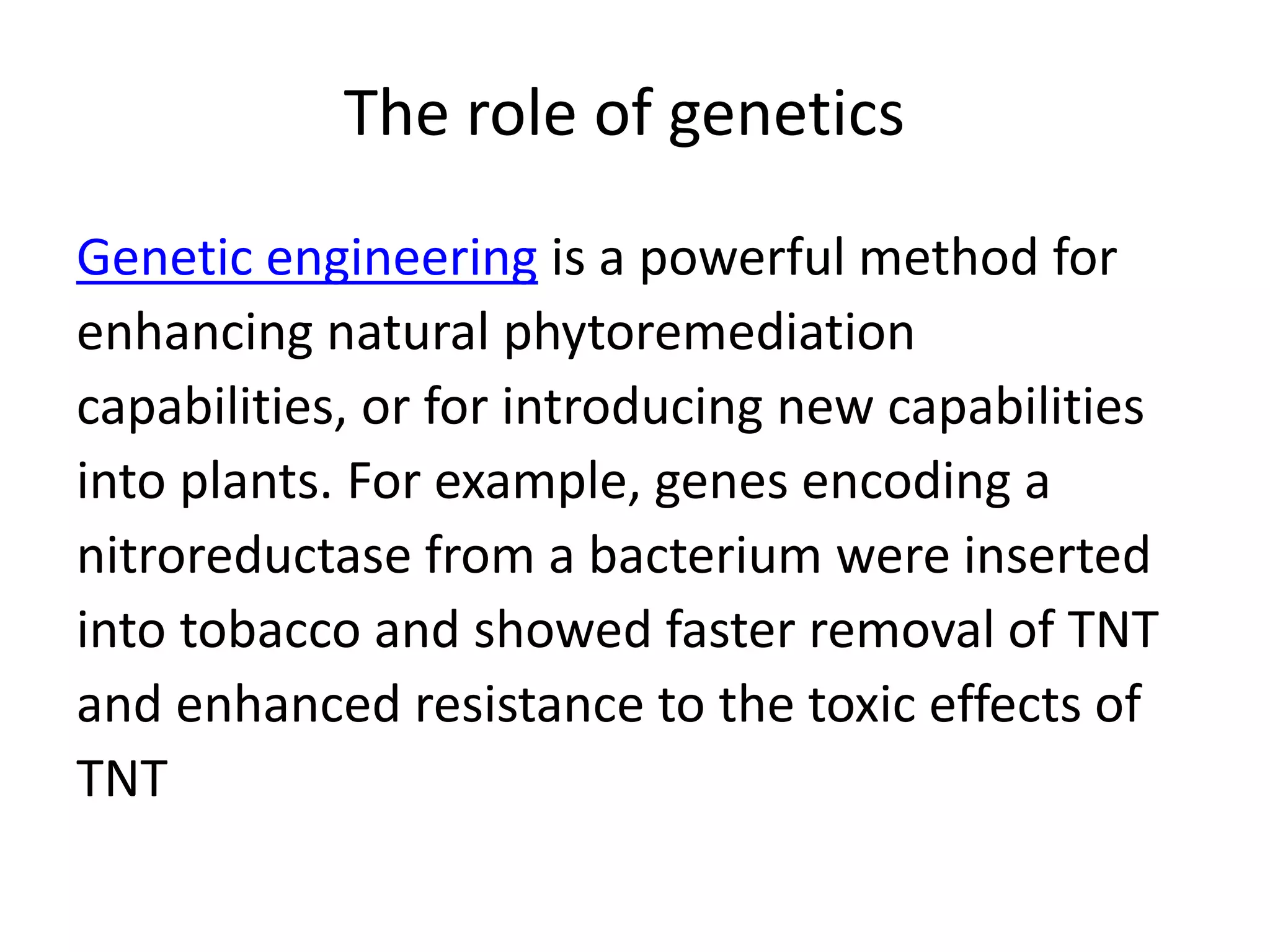 The role of genetics

Genetic engineering is a powerful method for enhancing natural phytoremediation capabilities, or for introducing new capabilities into plants. For example, genes encoding a nitroreductase from a bacterium were inserted into tobacco and showed faster removal of TNT and enhanced resistance to the toxic effects of TNT